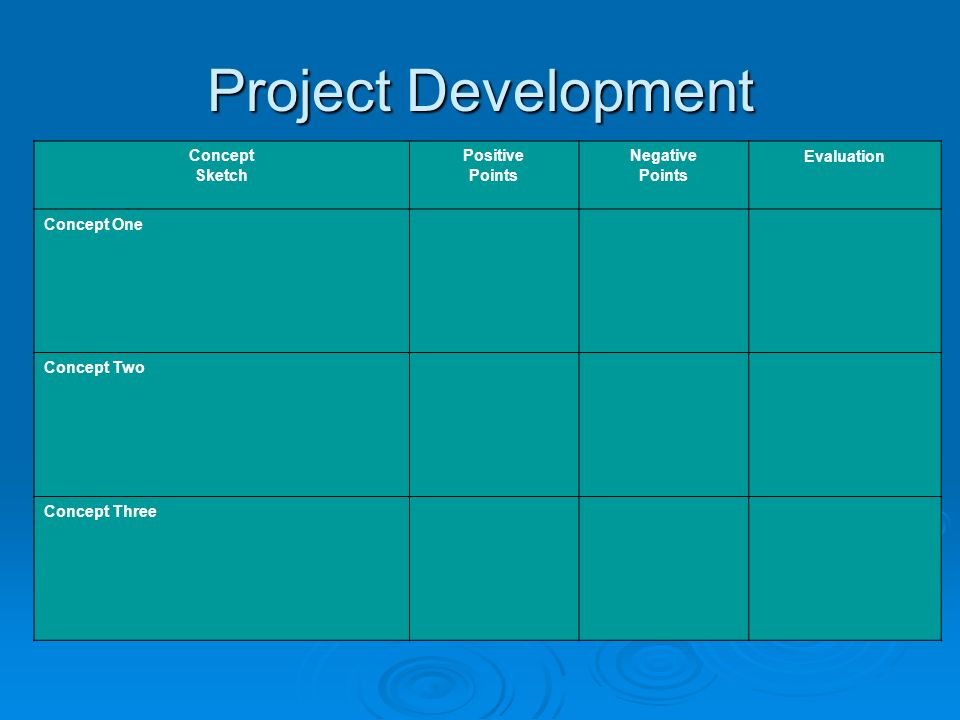 Project Development

| Concept Sketch | Positive Points | Negative Points | Evaluation |
|---|---|---|---|
| Concept One | | | |
| Concept Two | | | |
| Concept Three | | | |